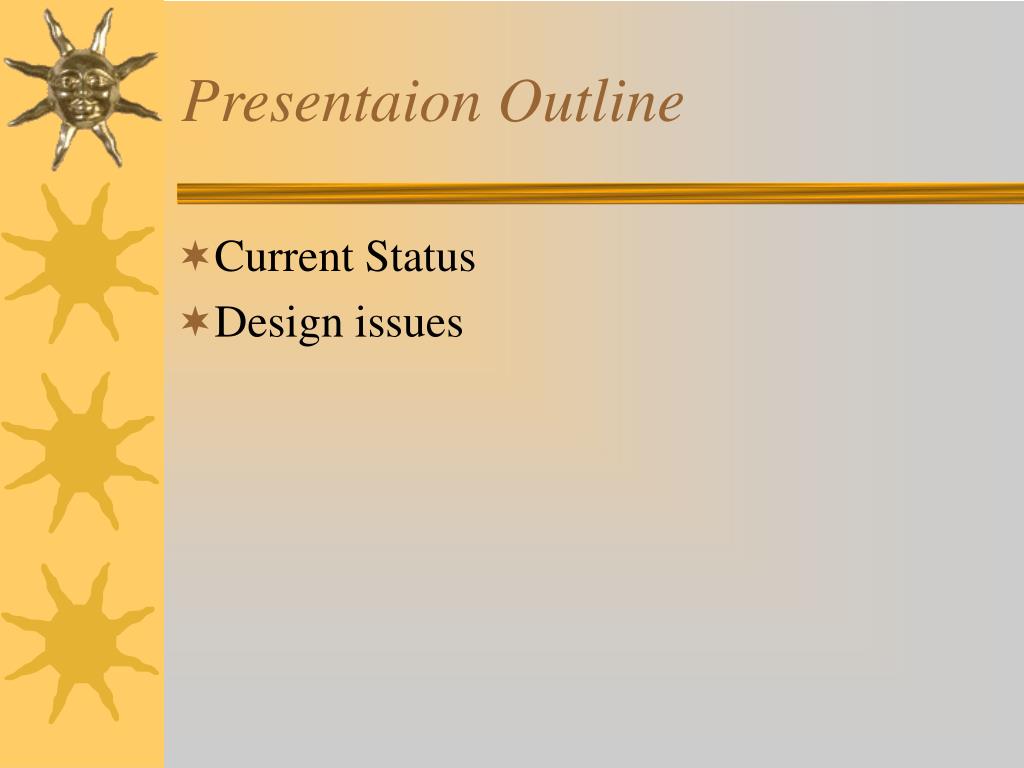 Presentaion Outline

Current Status
Design issues